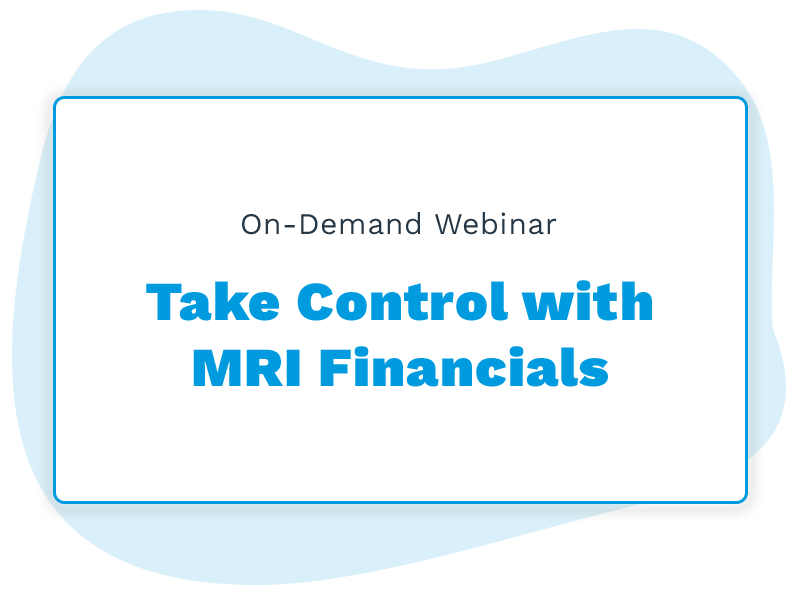 On-Demand Webinar

Take Control with MRI Financials